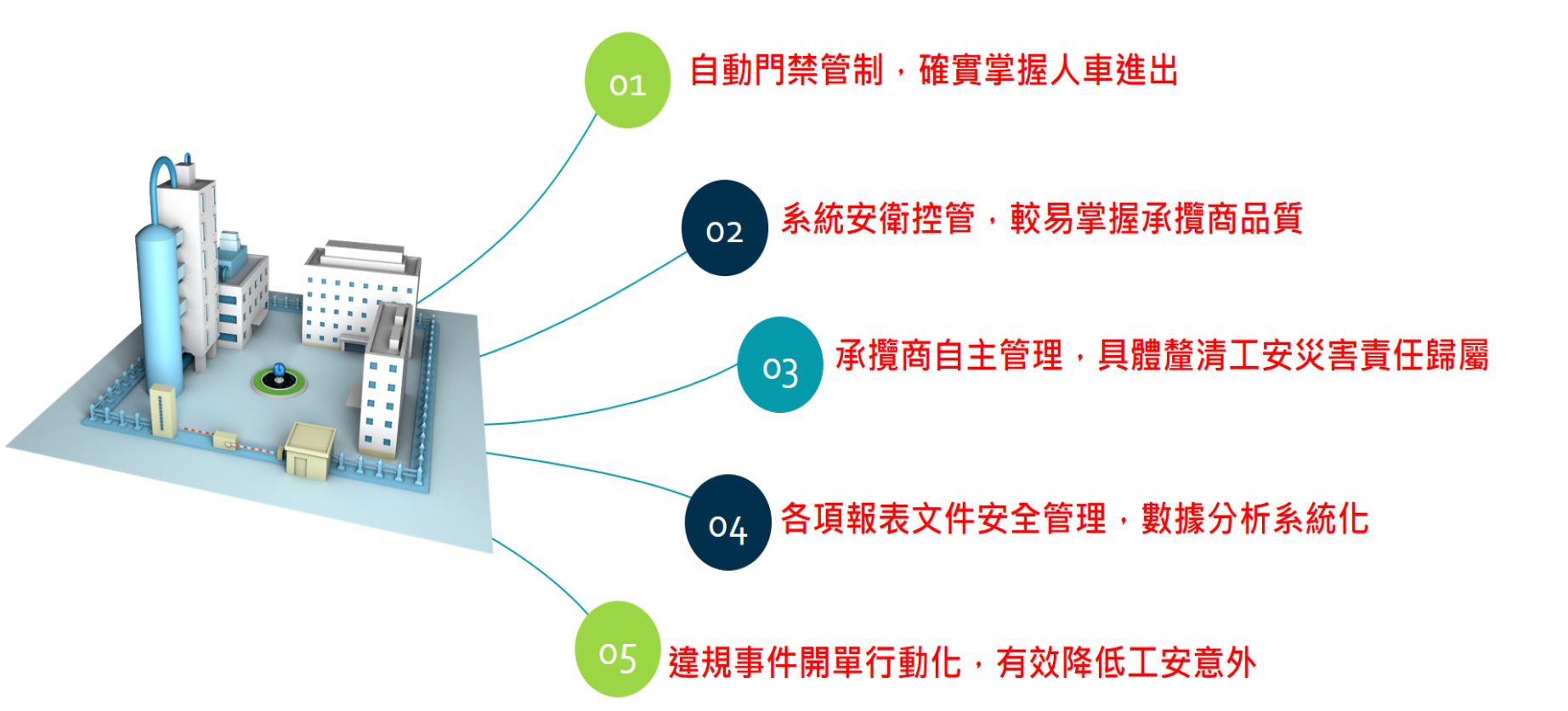 01 自動門禁管制，確實掌握人車進出

02 系統安衛控管，較易掌握承攬商品質

03 承攬商自主管理，具體釐清工安災害責任歸屬

04 各項報表文件安全管理，數據分析系統化

05 違規事件開單行動化，有效降低工安意外